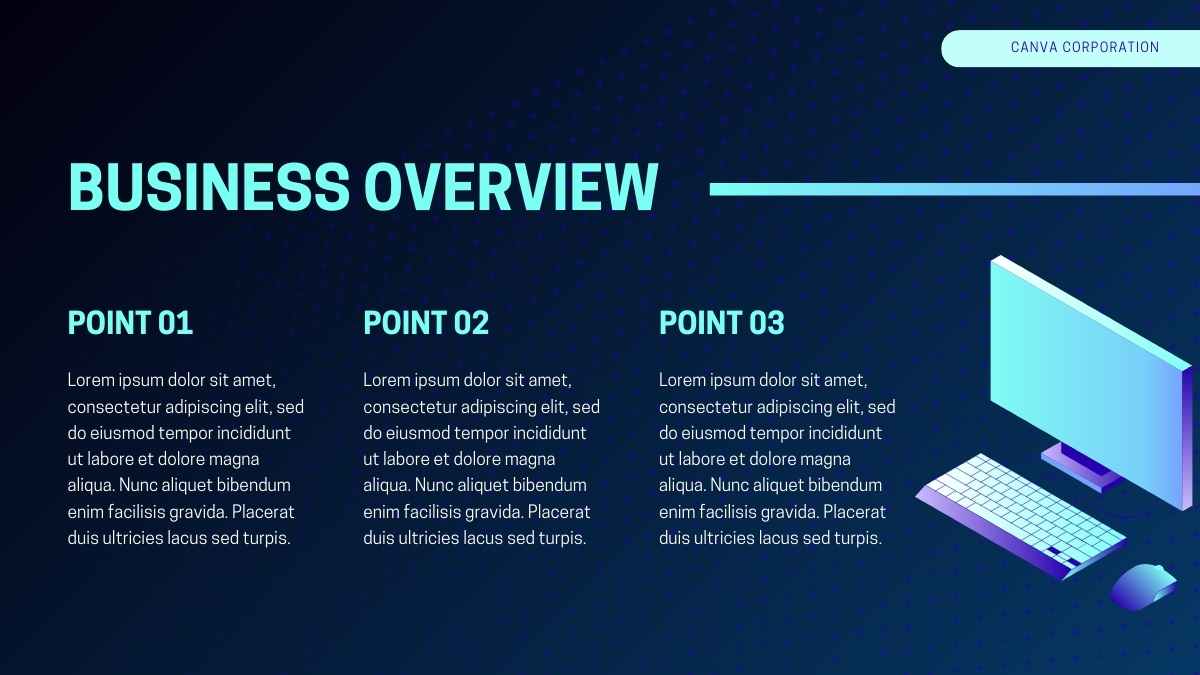 CANVA CORPORATION

BUSINESS OVERVIEW

POINT 01

Lorem ipsum dolor sit amet, consectetur adipiscing elit, sed do eiusmod tempor incididunt ut labore et dolore magna aliqua. Nunc aliquet bibendum enim facilisis gravida. Placerat duis ultricies lacus sed turpis.

POINT 02

Lorem ipsum dolor sit amet, consectetur adipiscing elit, sed do eiusmod tempor incididunt ut labore et dolore magna aliqua. Nunc aliquet bibendum enim facilisis gravida. Placerat duis ultricies lacus sed turpis.

POINT 03

Lorem ipsum dolor sit amet, consectetur adipiscing elit, sed do eiusmod tempor incididunt ut labore et dolore magna aliqua. Nunc aliquet bibendum enim facilisis gravida. Placerat duis ultricies lacus sed turpis.